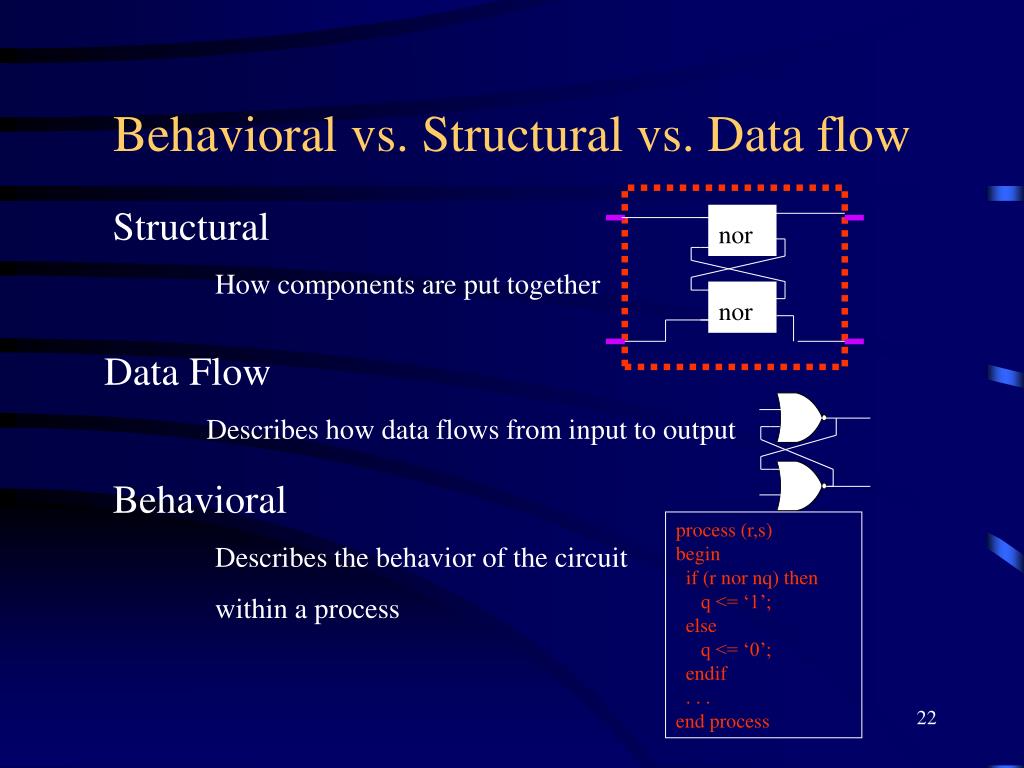 Behavioral vs. Structural vs. Data flow

Structural

How components are put together

nor

nor

Data Flow

Describes how data flows from input to output

Behavioral

Describes the behavior of the circuit

within a process

process (r,s)
begin
if (r nor nq) then
q <= ‘1’;
else
q <= ‘0’;
endif
. . .
end process

22